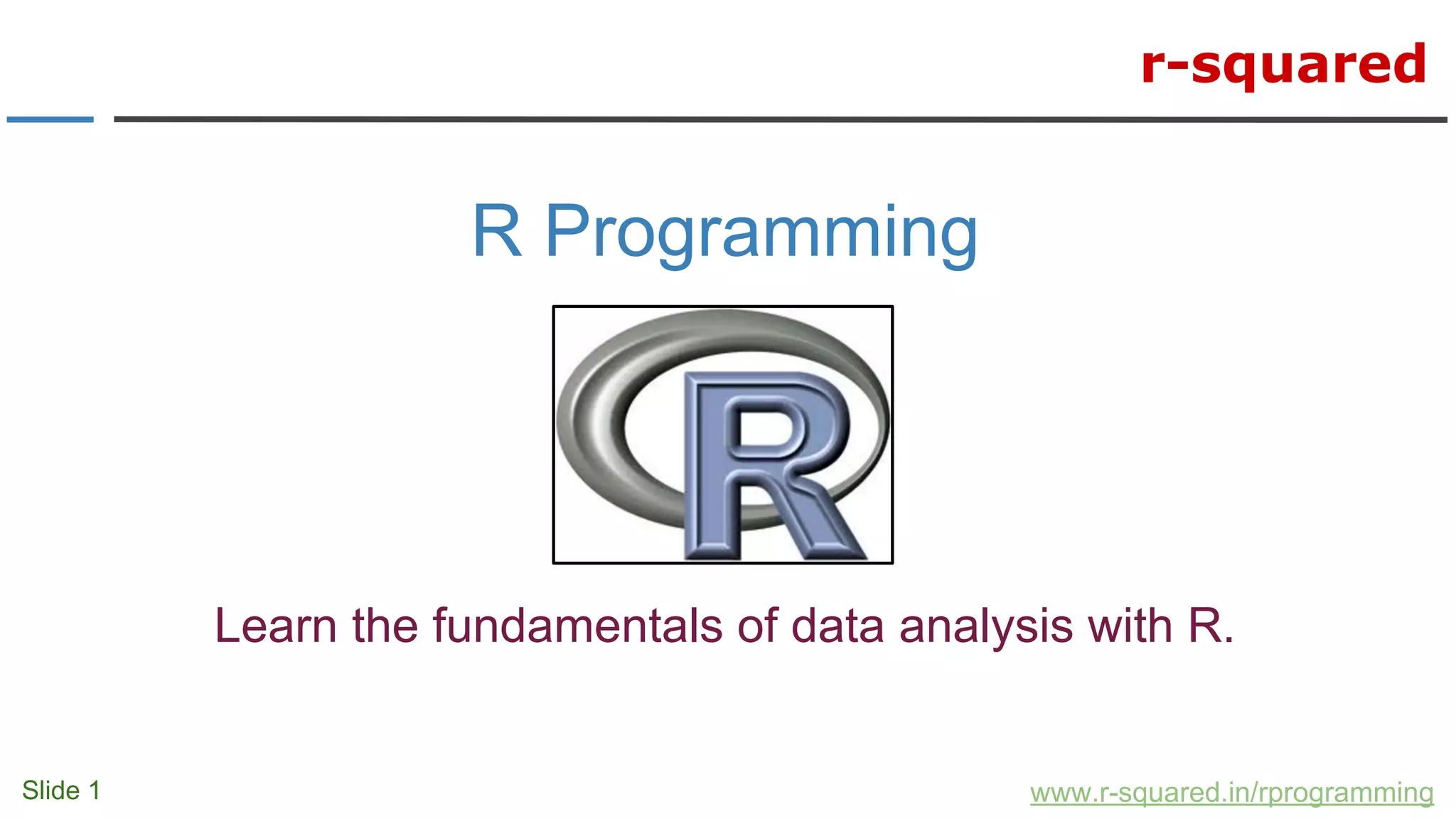 r-squared

R Programming

R

Learn the fundamentals of data analysis with R.

Slide 1

www.r-squared.in/rprogramming